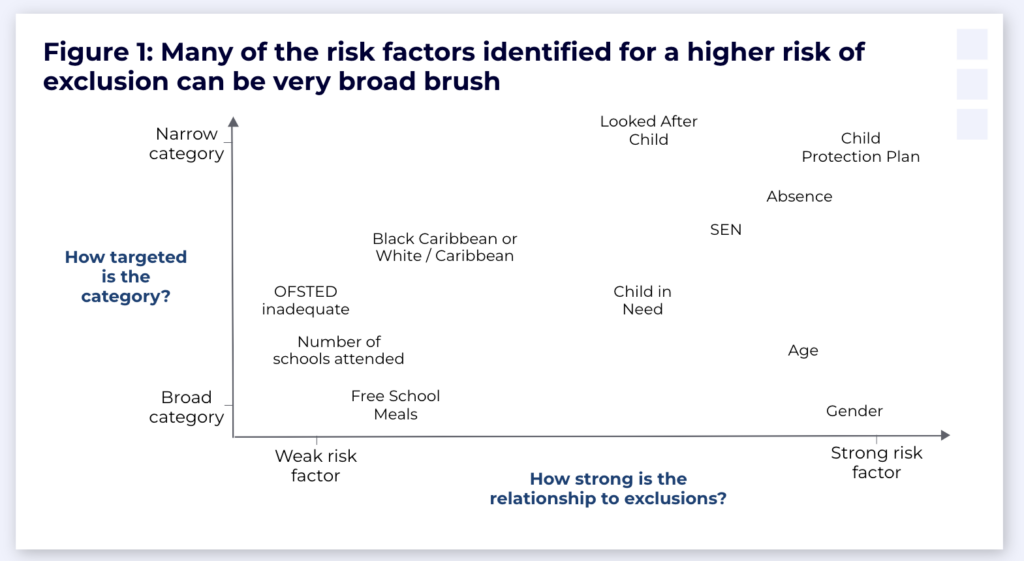 Figure 1: Many of the risk factors identified for a higher risk of exclusion can be very broad brush

Narrow category

How targeted is the category?

Broad category

Looked After Child

Child Protection Plan

Absence

SEN

Black Caribbean or White / Caribbean

OFSTED inadequate

Child in Need

Number of schools attended

Age

Free School Meals

Gender

Weak risk factor

How strong is the relationship to exclusions?

Strong risk factor